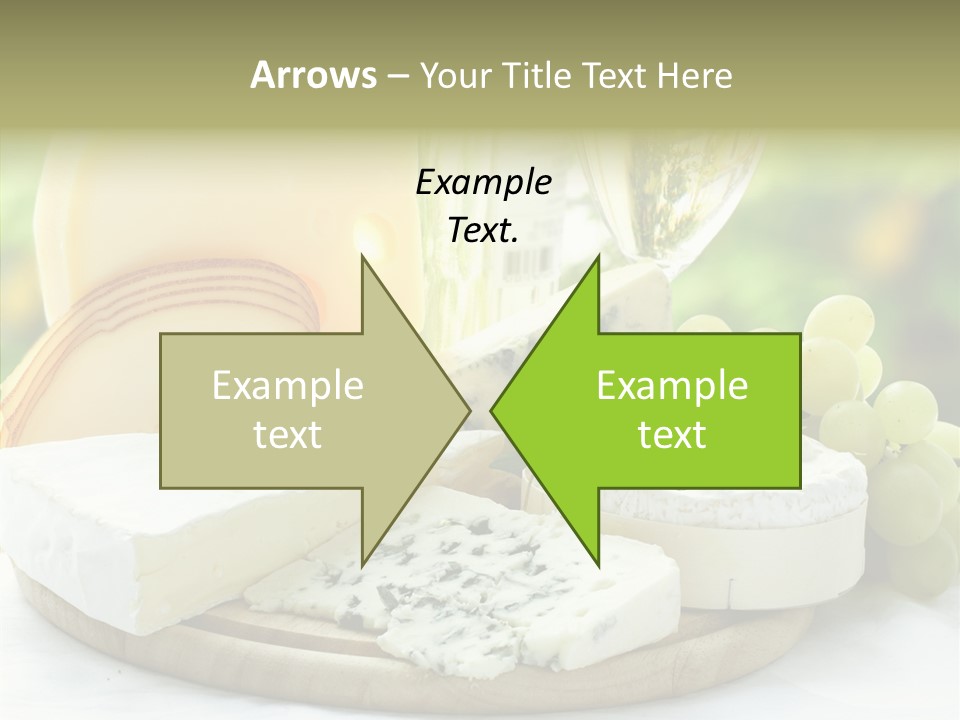 Arrows – Your Title Text Here

Example Text.

Example text

Example text